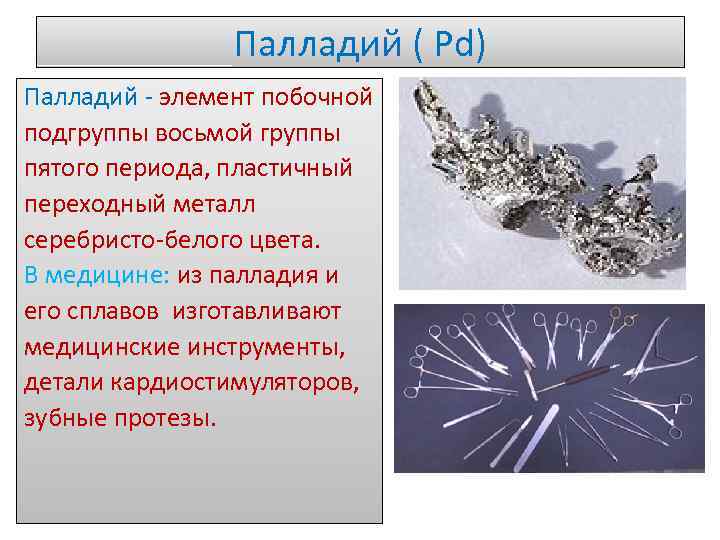 Палладий ( Pd)

Палладий - элемент побочной подгруппы восьмой группы пятого периода, пластичный переходный металл серебристо-белого цвета.
В медицине: из палладия и его сплавов изготавливают медицинские инструменты, детали кардиостимуляторов, зубные протезы.